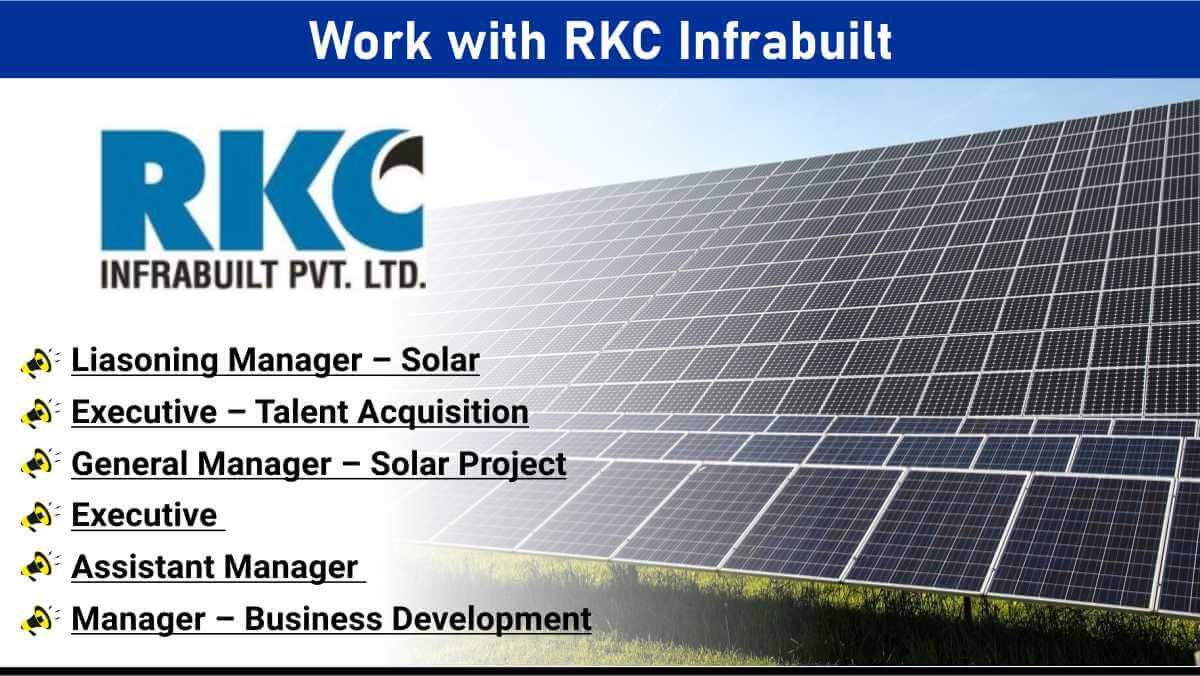 Work with RKC Infrabuilt

RKC
INFRABUILT PVT. LTD.

Liasoning Manager – Solar
Executive – Talent Acquisition
General Manager – Solar Project
Executive
Assistant Manager
Manager – Business Development